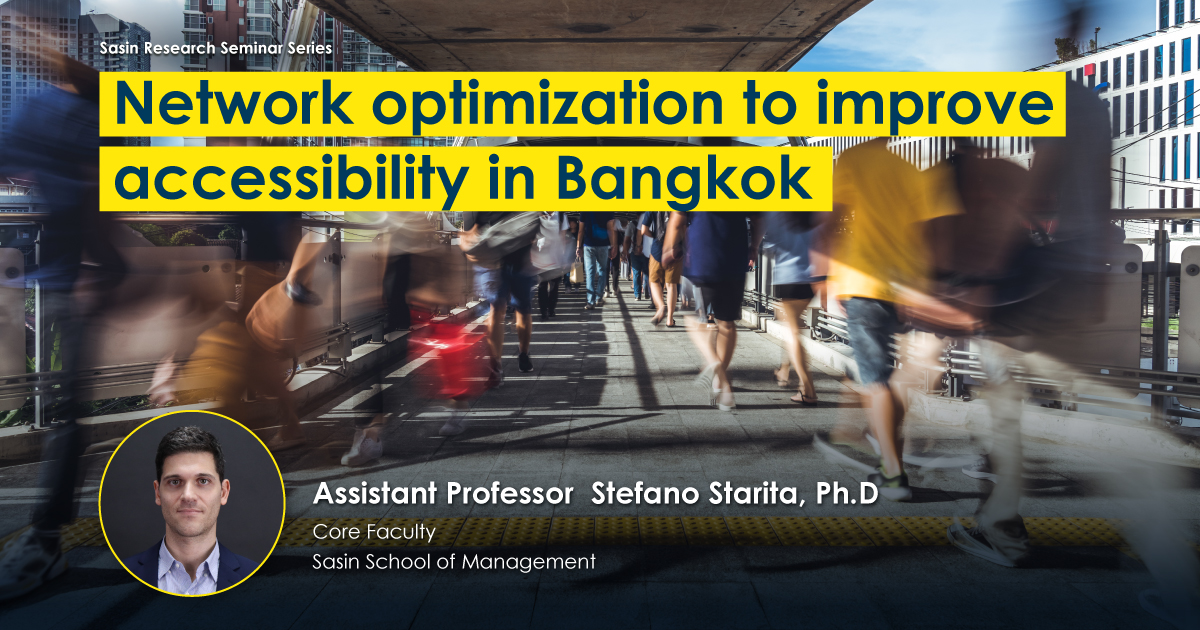 Sasin Research Seminar Series

Network optimization to improve accessibility in Bangkok

Assistant Professor Stefano Starita, Ph.D

Core Faculty

Sasin School of Management